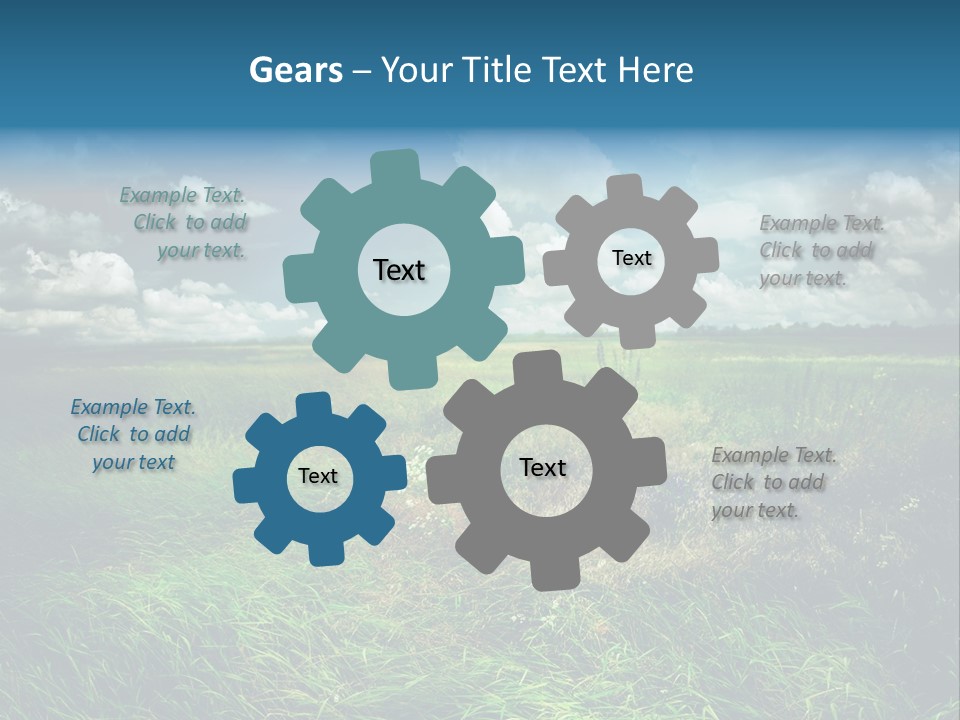 Gears – Your Title Text Here

Example Text. Click to add your text.

Text

Text

Example Text. Click to add your text.

Example Text. Click to add your text

Text

Text

Example Text. Click to add your text.